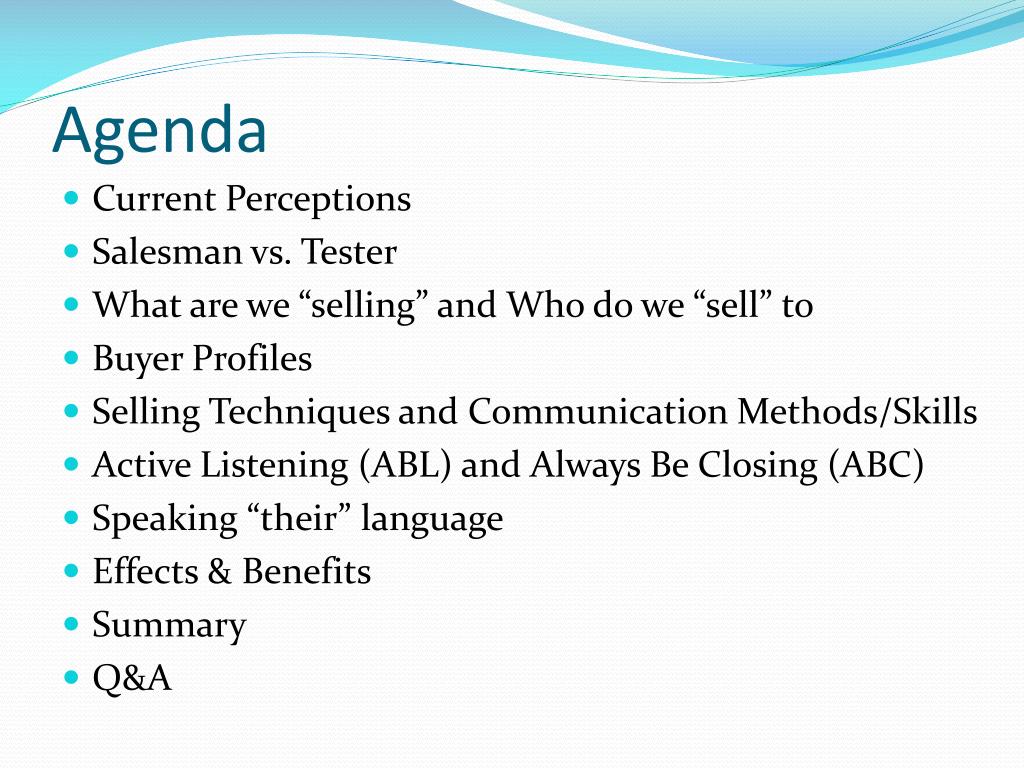 Agenda

- Current Perceptions
- Salesman vs. Tester
- What are we “selling” and Who do we “sell” to
- Buyer Profiles
- Selling Techniques and Communication Methods/Skills
- Active Listening (ABL) and Always Be Closing (ABC)
- Speaking “their” language
- Effects & Benefits
- Summary
- Q&A